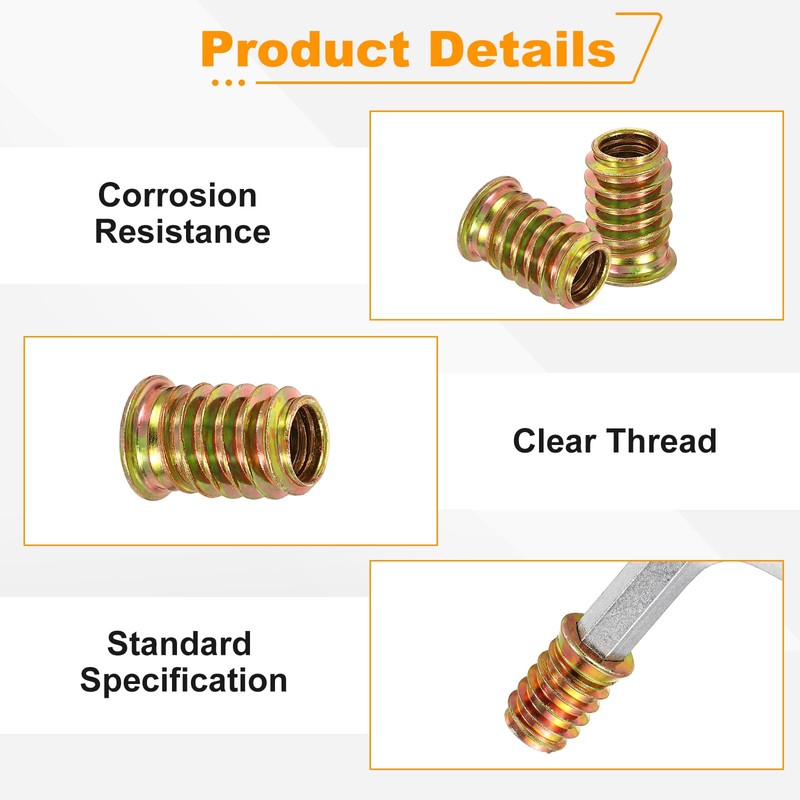 Product Details

Corrosion Resistance

Clear Thread

Standard Specification